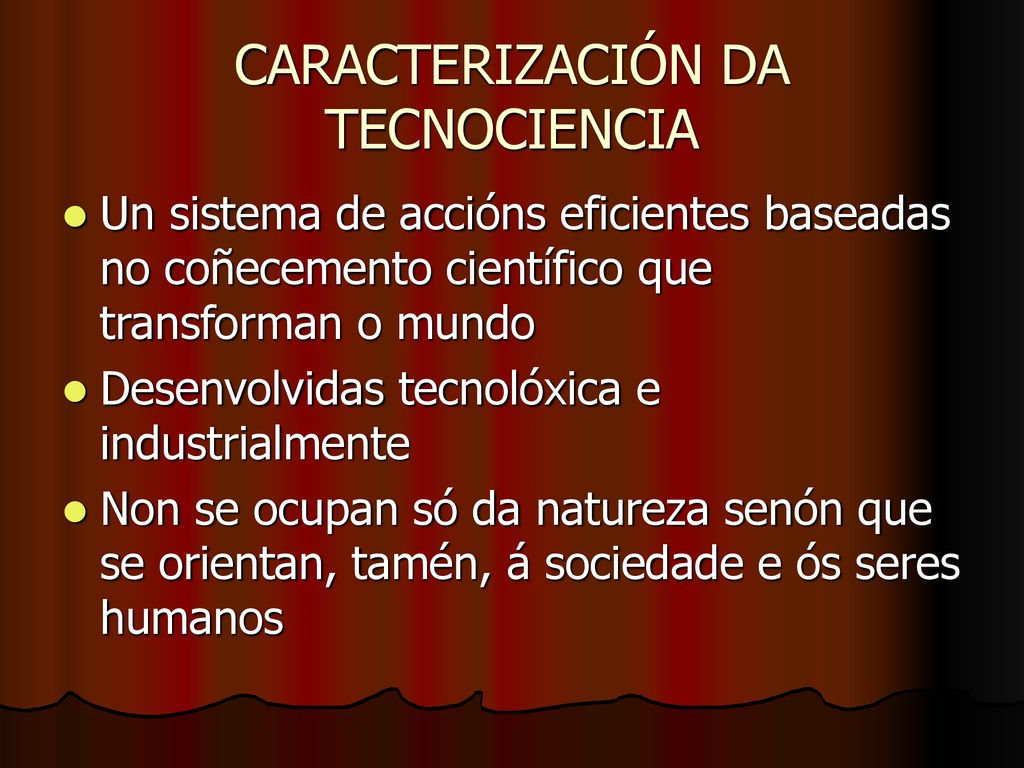 CARACTERIZACIÓN DA TECNOCIENCIA

- Un sistema de accións eficientes baseadas no coñecemento científico que transforman o mundo
- Desenvolvidas tecnolóxica e industrialmente
- Non se ocupan só da natureza senón que se orientan, tamén, á sociedade e ós seres humanos